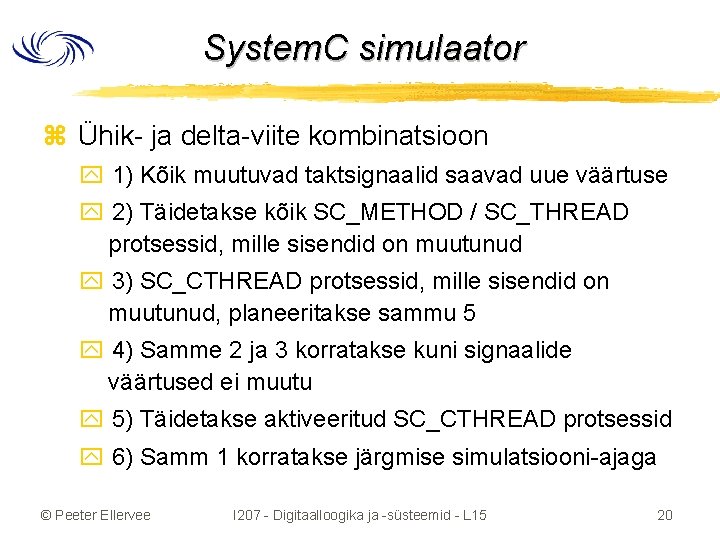 SystemC simulaator

Ühik- ja delta-viite kombinatsioon

1) Kõik muutuvad taktsignaalid saavad uue väärtuse

2) Täidetakse kõik SC_METHOD / SC_THREAD protsessid, mille sisendid on muutunud

3) SC_CTHREAD protsessid, mille sisendid on muutunud, planeeritakse sammu 5

4) Samme 2 ja 3 korratakse kuni signaalide väärtused ei muutu

5) Täidetakse aktiveeritud SC_CTHREAD protsessid

6) Samm 1 korratakse järgmise simulatsiooni-ajaga

© Peeter Ellervee

I207 - Digitaalloogika ja -süsteemid - L15

20